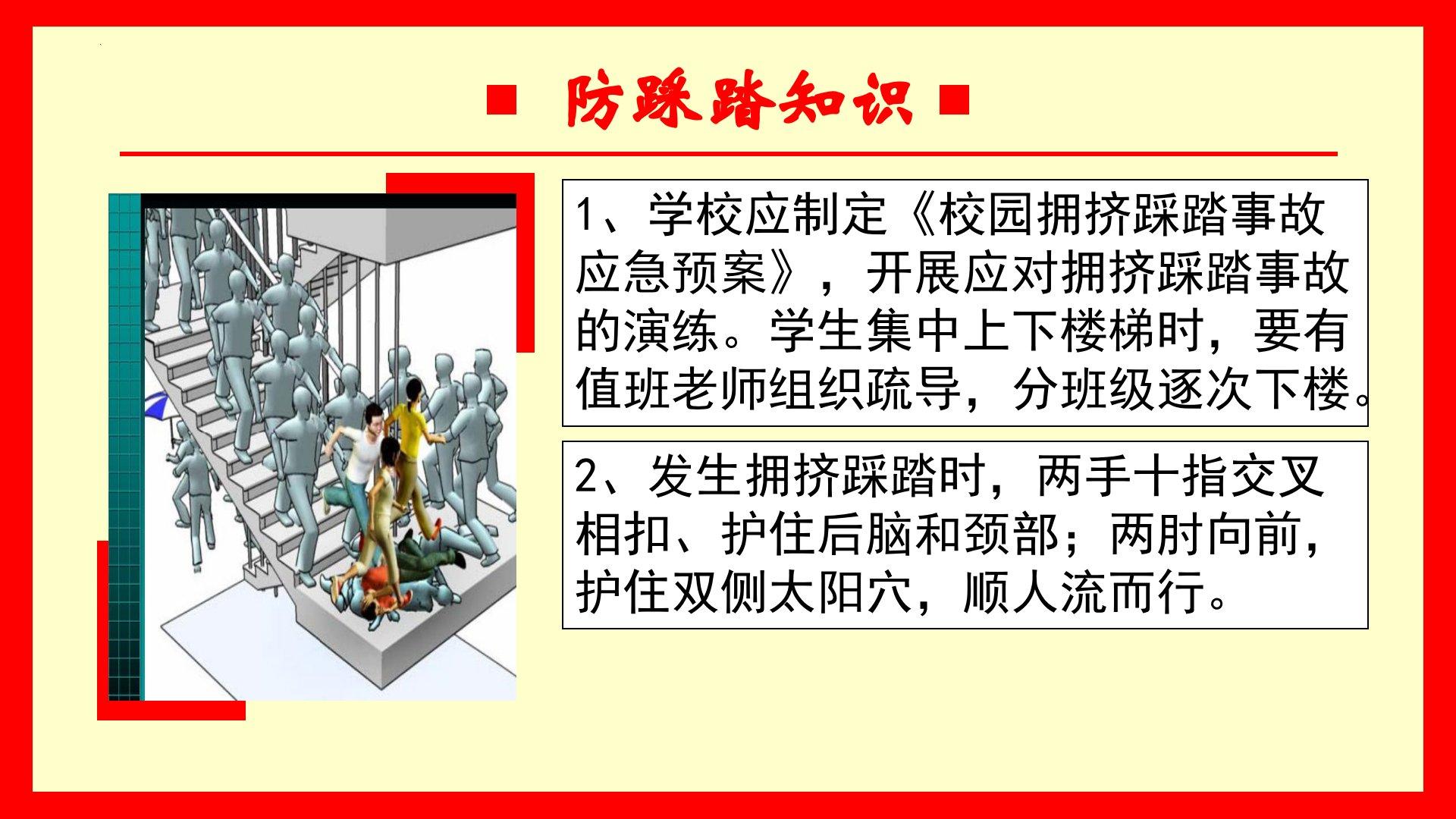 防踩踏知识

1、学校应制定《校园拥挤踩踏事故应急预案》，开展应对拥挤踩踏事故的演练。学生集中上下楼梯时，要有值班老师组织疏导，分班级逐次下楼。

2、发生拥挤踩踏时，两手十指交叉相扣、护住后脑和颈部；两肘向前，护住双侧太阳穴，顺人流而行。